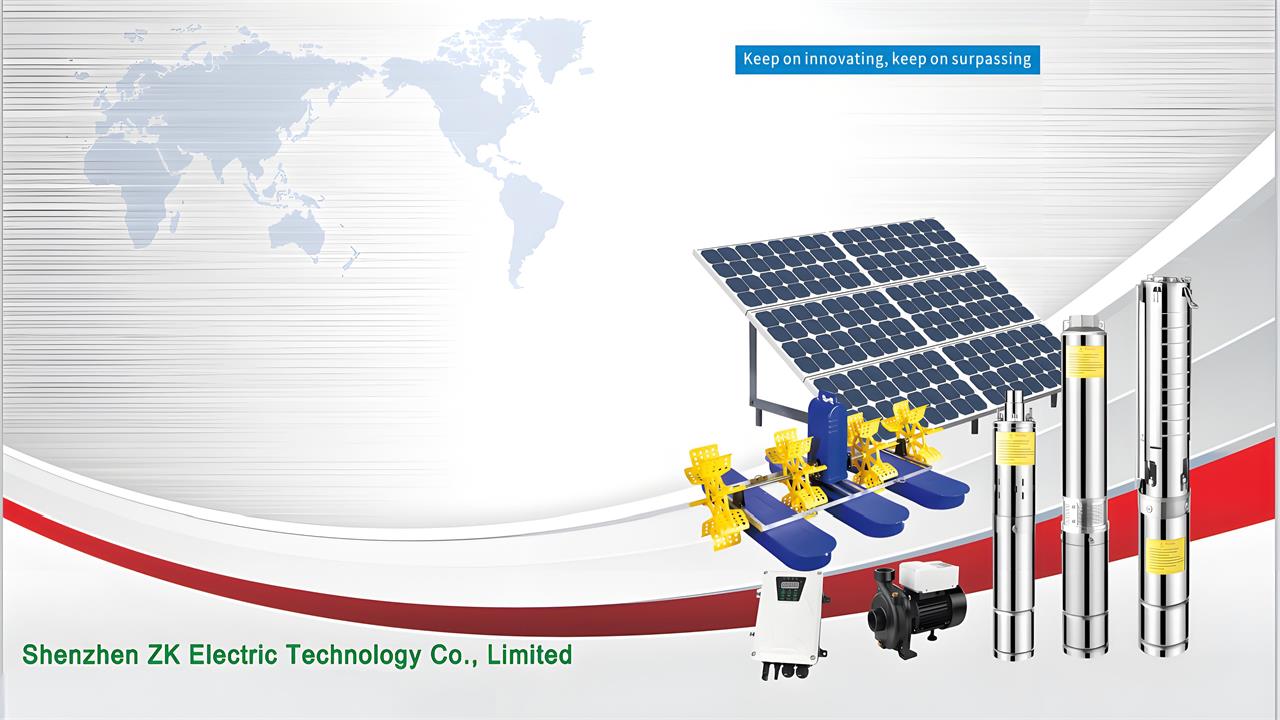 Keep on innovating, keep on surpassing

Shenzhen ZK Electric Technology Co., Limited